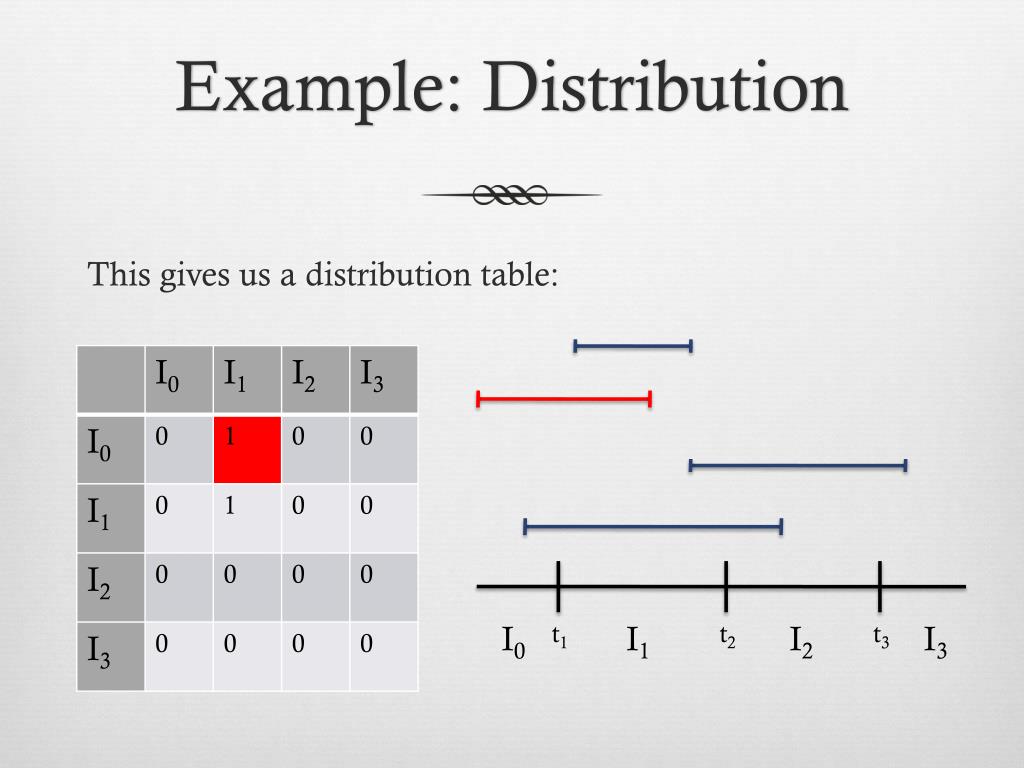 Example: Distribution

This gives us a distribution table:

| | $I_0$ | $I_1$ | $I_2$ | $I_3$ |
|---|---|---|---|---|
| $I_0$ | 0 | 1 | 0 | 0 |
| $I_1$ | 0 | 1 | 0 | 0 |
| $I_2$ | 0 | 0 | 0 | 0 |
| $I_3$ | 0 | 0 | 0 | 0 |

$I_0$ $t_1$ $I_1$ $t_2$ $I_2$ $t_3$ $I_3$